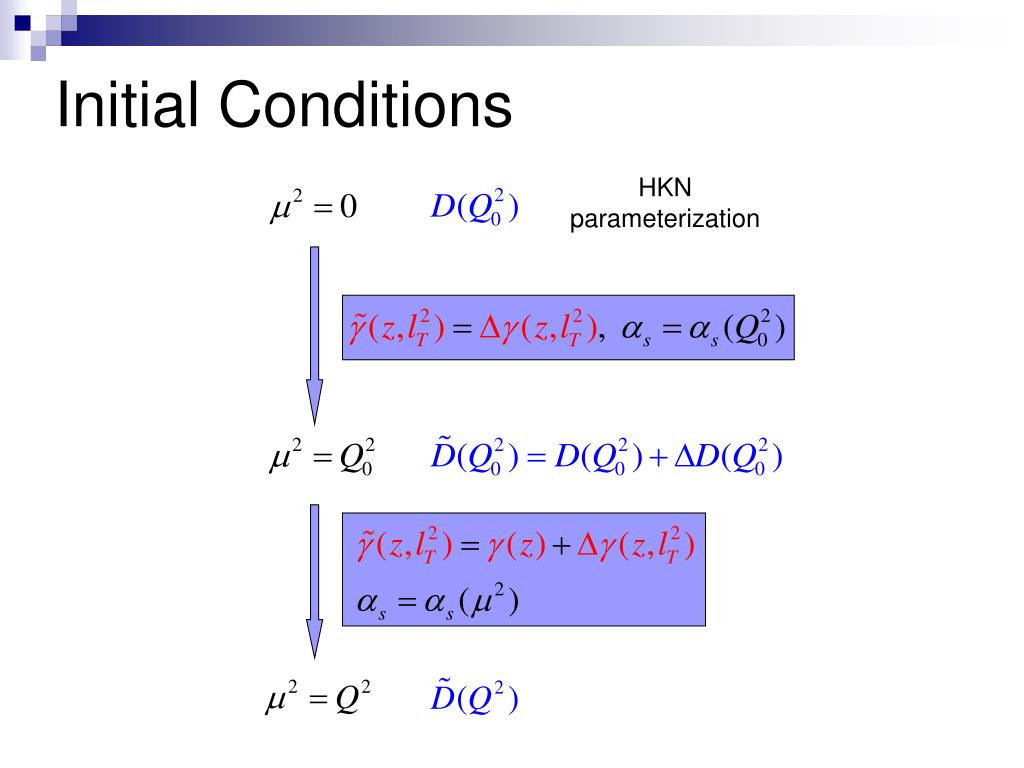 Initial Conditions

$\mu^2 = 0$ $D(Q_0^2)$ HKN parameterization

$\tilde{\gamma}(z, l_T^2) = \Delta\gamma(z, l_T^2), \ \alpha_s = \alpha_s(Q_0^2)$

$\mu^2 = Q_0^2$ $\tilde{D}(Q_0^2) = D(Q_0^2) + \Delta D(Q_0^2)$

$\tilde{\gamma}(z, l_T^2) = \gamma(z) + \Delta\gamma(z, l_T^2)$
$\alpha_s = \alpha_s(\mu^2)$

$\mu^2 = Q^2$ $\tilde{D}(Q^2)$